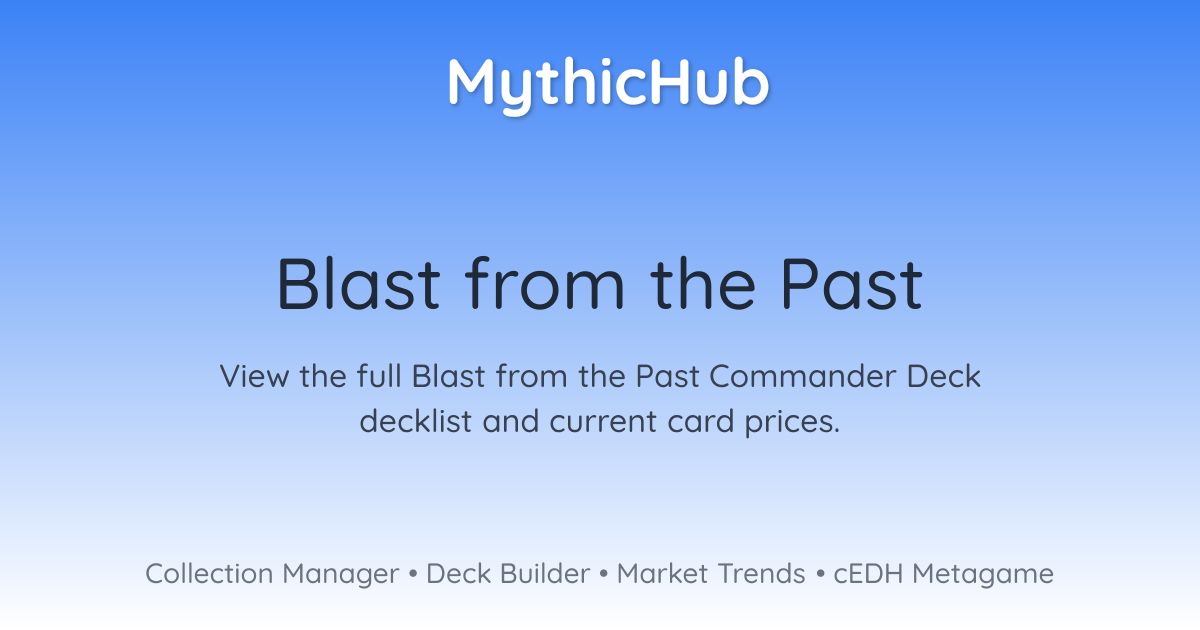 MythicHub

Blast from the Past

View the full Blast from the Past Commander Deck decklist and current card prices.

Collection Manager • Deck Builder • Market Trends • cEDH Metagame